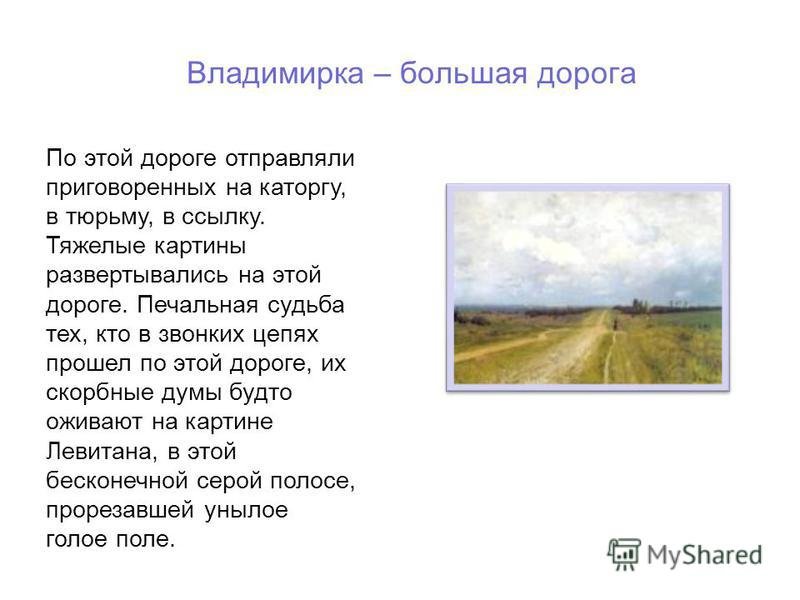 Владимирка – большая дорога

По этой дороге отправляли приговоренных на каторгу, в тюрьму, в ссылку. Тяжелые картины развертывались на этой дороге. Печальная судьба тех, кто в звонких цепях прошел по этой дороге, их скорбные думы будто оживают на картине Левитана, в этой бесконечной серой полосе, прорезавшей унылое голое поле.

MyShared